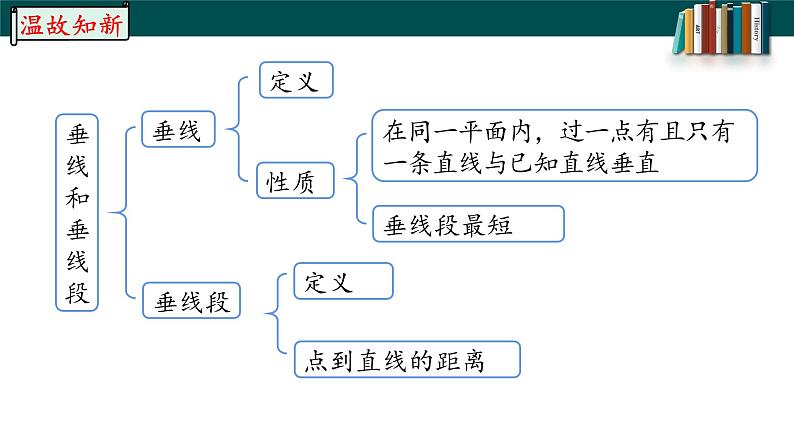 温故知新

ART History

垂线和垂线段

垂线

定义

性质

在同一平面内，过一点有且只有一条直线与已知直线垂直

垂线段最短

垂线段

定义

点到直线的距离